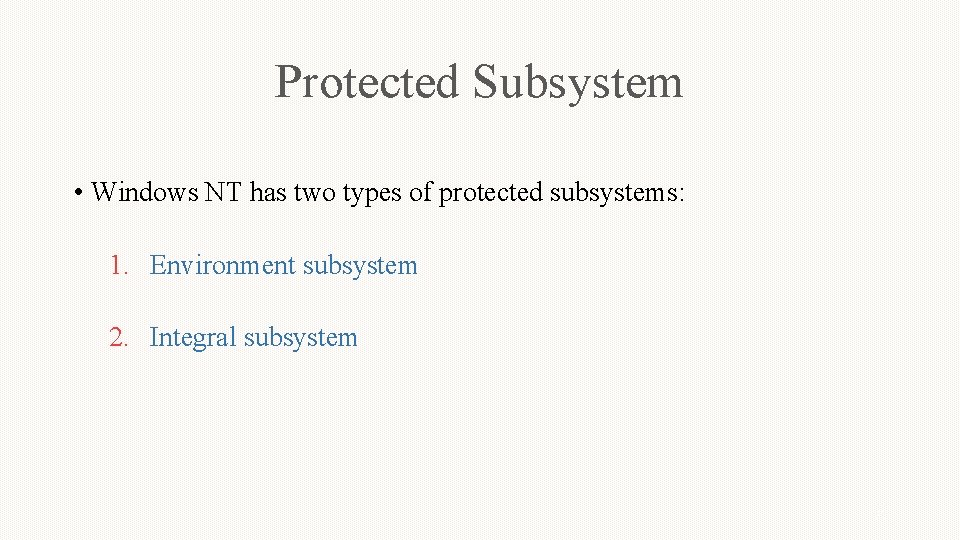 Protected Subsystem

• Windows NT has two types of protected subsystems:

1. Environment subsystem

2. Integral subsystem